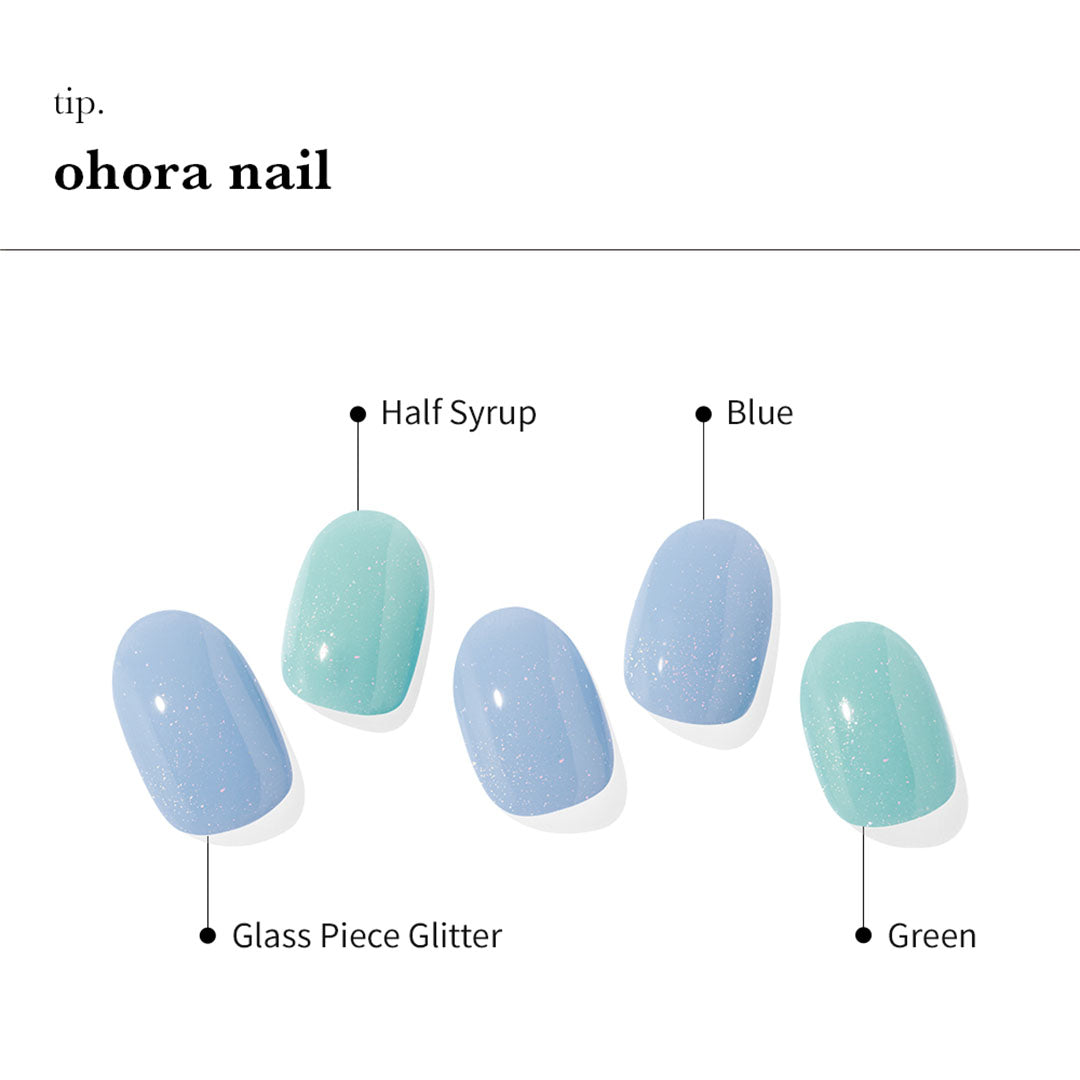 tip.
ohora nail

Half Syrup

Blue

Glass Piece Glitter

Green